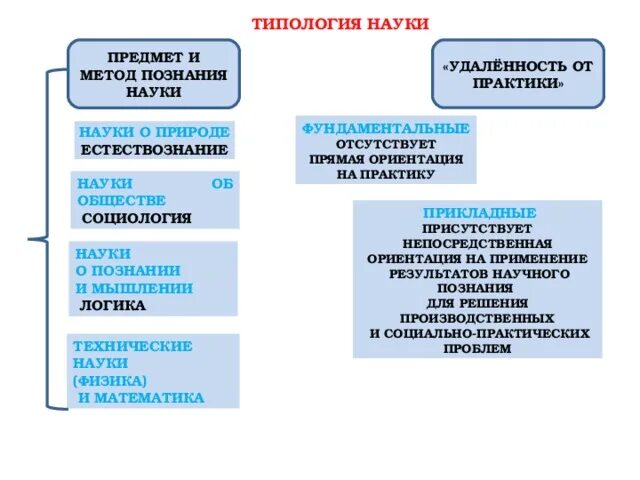 ТИПОЛОГИЯ НАУКИ

ПРЕДМЕТ И МЕТОД ПОЗНАНИЯ НАУКИ

НАУКИ О ПРИРОДЕ
ЕСТЕСТВОЗНАНИЕ

НАУКИ ОБ ОБЩЕСТВЕ
СОЦИОЛОГИЯ

НАУКИ О ПОЗНАНИИ И МЫШЛЕНИИ
ЛОГИКА

ТЕХНИЧЕСКИЕ НАУКИ (ФИЗИКА) И МАТЕМАТИКА

«УДАЛЁННОСТЬ ОТ ПРАКТИКИ»

ФУНДАМЕНТАЛЬНЫЕ
ОТСУТСТВУЕТ ПРЯМАЯ ОРИЕНТАЦИЯ НА ПРАКТИКУ

ПРИКЛАДНЫЕ
ПРИСУТСТВУЕТ НЕПОСРЕДСТВЕННАЯ ОРИЕНТАЦИЯ НА ПРИМЕНЕНИЕ РЕЗУЛЬТАТОВ НАУЧНОГО ПОЗНАНИЯ ДЛЯ РЕШЕНИЯ ПРОИЗВОДСТВЕННЫХ И СОЦИАЛЬНО-ПРАКТИЧЕСКИХ ПРОБЛЕМ